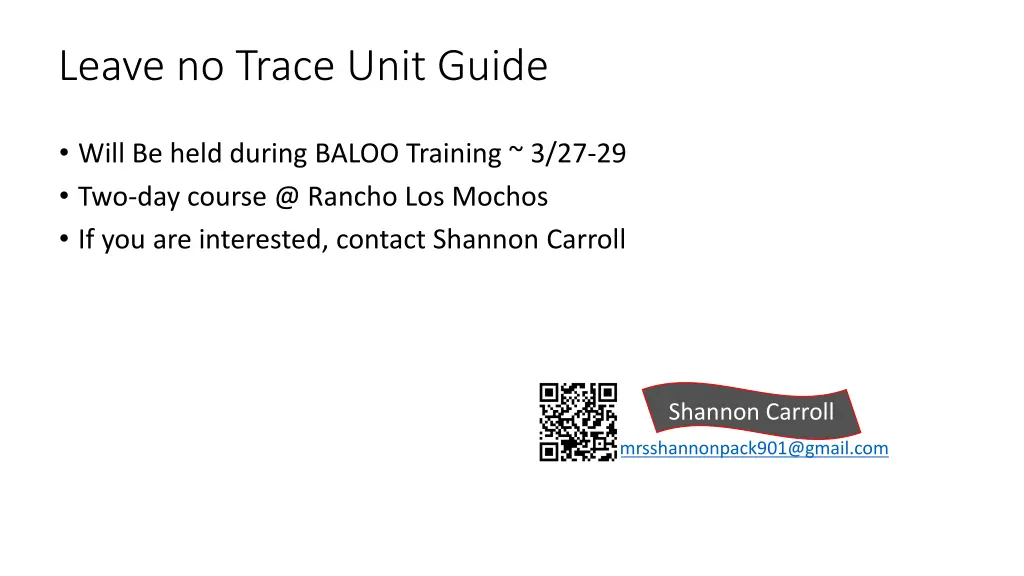 Leave no Trace Unit Guide

• Will Be held during BALOO Training ~ 3/27-29
• Two-day course @ Rancho Los Mochos
• If you are interested, contact Shannon Carroll

Shannon Carroll

mrsshannonpack901@gmail.com